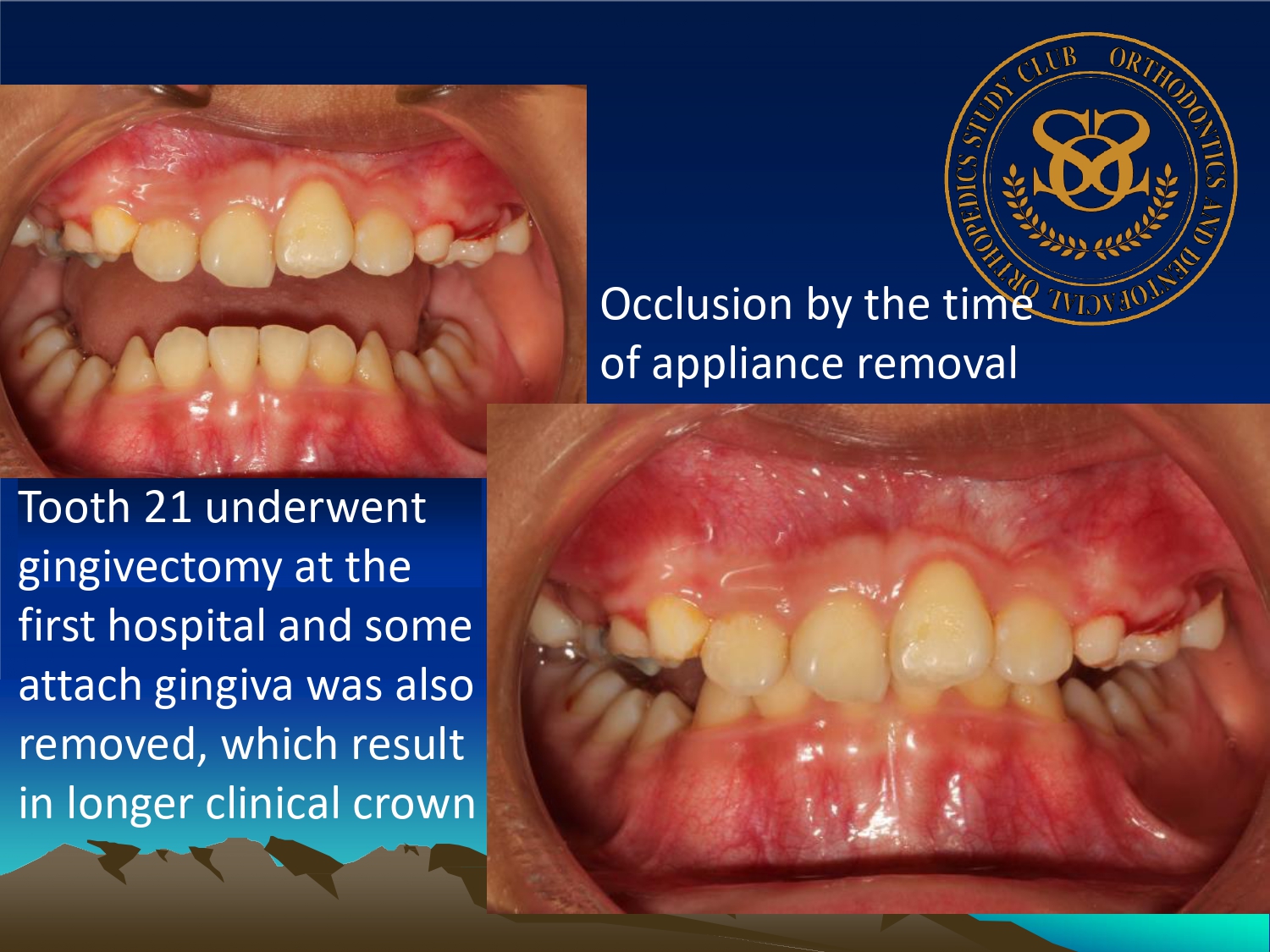 ORTHODONTICS AND DENTOFACIAL ORTHOPEDICS STUDY CLUB

Occlusion by the time of appliance removal

Tooth 21 underwent gingivectomy at the first hospital and some attach gingiva was also removed, which result in longer clinical crown